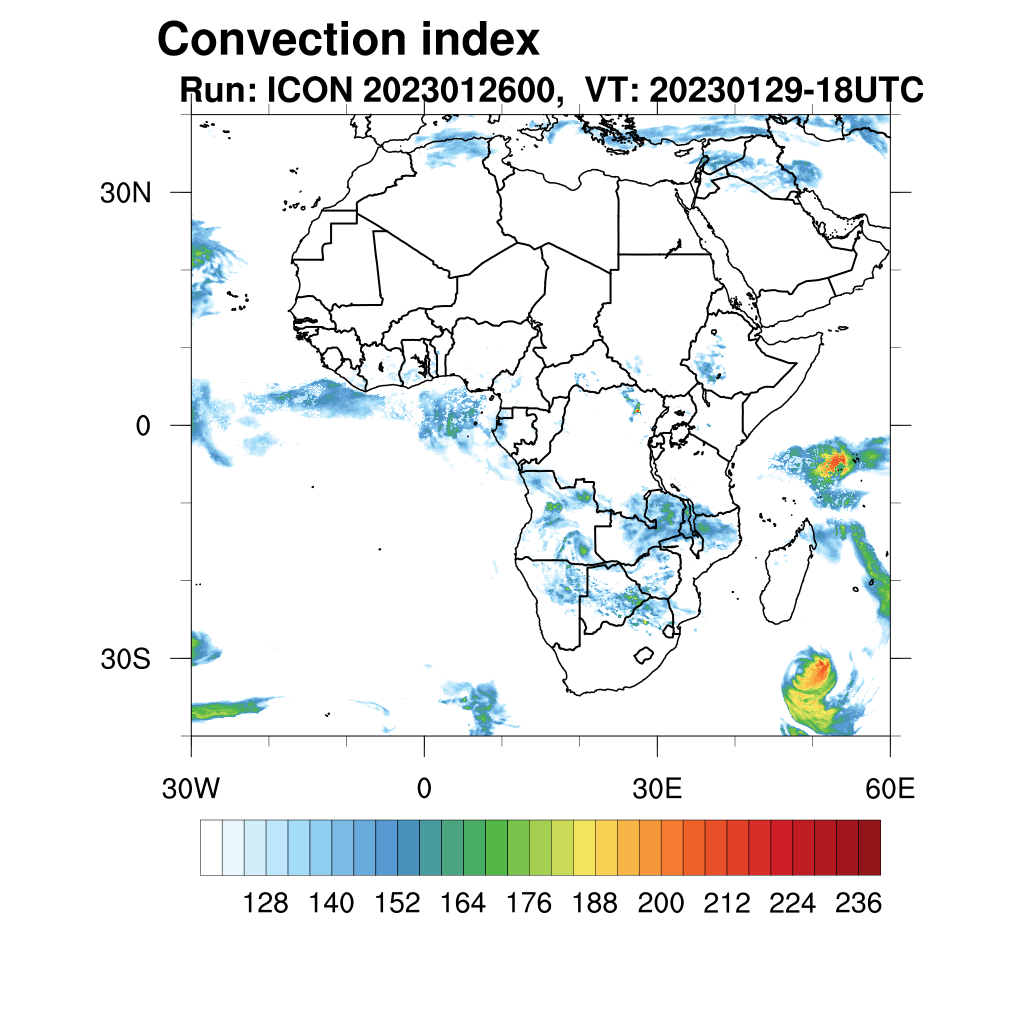 Convection index
Run: ICON 2023012600, VT: 20230129-18UTC

30N
0
30S
30W
0
30E
60E

128 140 152 164 176 188 200 212 224 236